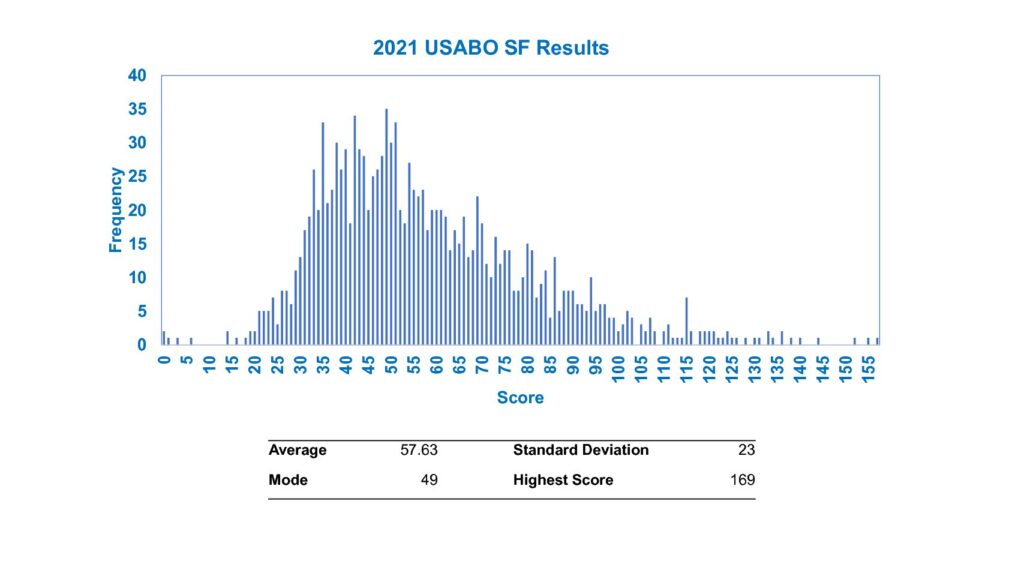 2021 USABO SF Results

40
35
30
25
20
15
10
5
0

Frequency

0 5 10 15 20 25 30 35 40 45 50 55 60 65 70 75 80 85 90 95 100 105 110 115 120 125 130 135 140 145 150 155

Score

| Average | 57.63 | Standard Deviation | 23 |
|---|---|---|---|
| Mode | 49 | Highest Score | 169 |